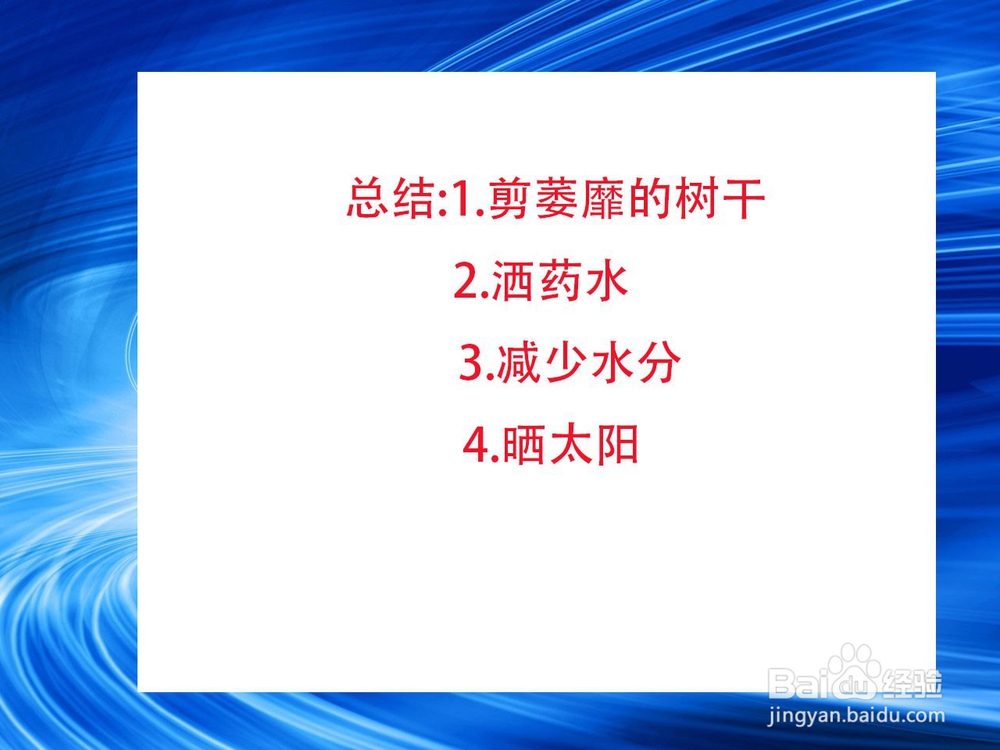 总结:1.剪萎靡的树干

2.洒药水

3.减少水分

4.晒太阳

Baidu经验
jingyan.baidu.com